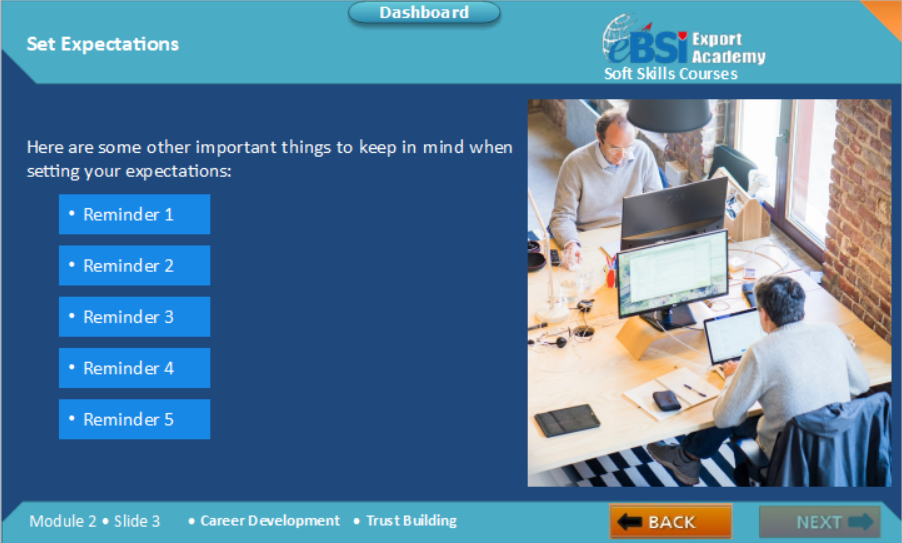 Dashboard

Set Expectations

eBSI Export Academy
Soft Skills Courses

Here are some other important things to keep in mind when setting your expectations:

• Reminder 1

• Reminder 2

• Reminder 3

• Reminder 4

• Reminder 5

Module 2 • Slide 3 • Career Development • Trust Building

BACK

NEXT